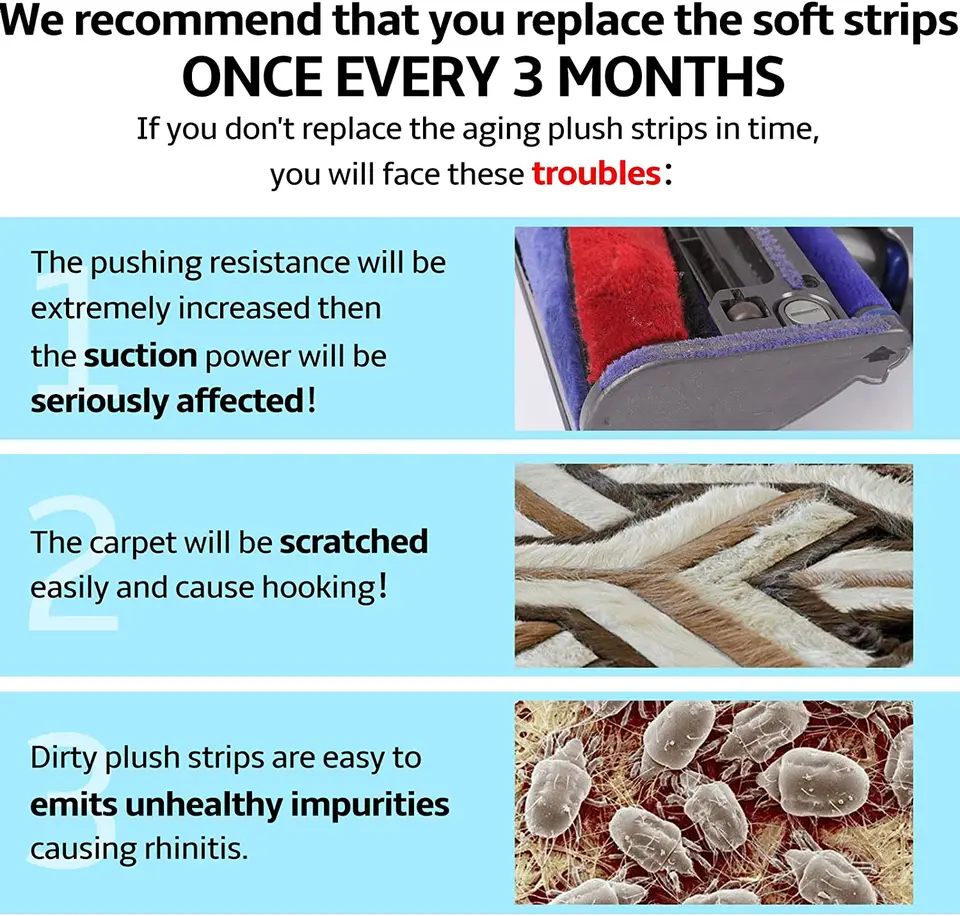 We recommend that you replace the soft strips
ONCE EVERY 3 MONTHS
If you don't replace the aging plush strips in time, you will face these troubles:

1
The pushing resistance will be extremely increased then the suction power will be seriously affected!

2
The carpet will be scratched easily and cause hooking!

3
Dirty plush strips are easy to emits unhealthy impurities causing rhinitis.